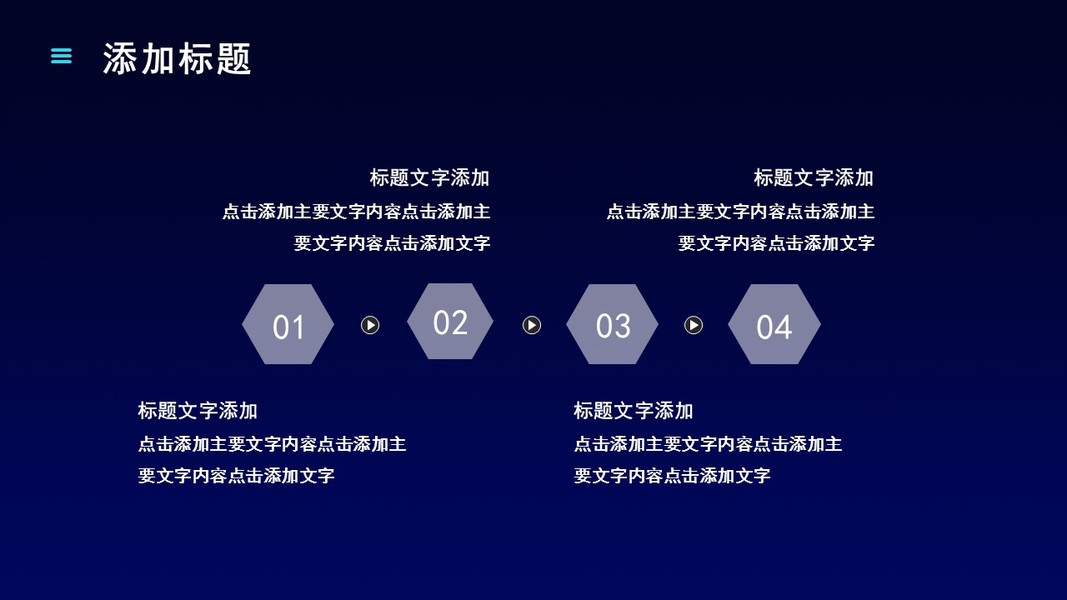 添加标题

标题文字添加
点击添加主要文字内容点击添加主要文字内容点击添加文字

标题文字添加
点击添加主要文字内容点击添加主要文字内容点击添加文字

01

02

03

04

标题文字添加
点击添加主要文字内容点击添加主要文字内容点击添加文字

标题文字添加
点击添加主要文字内容点击添加主要文字内容点击添加文字